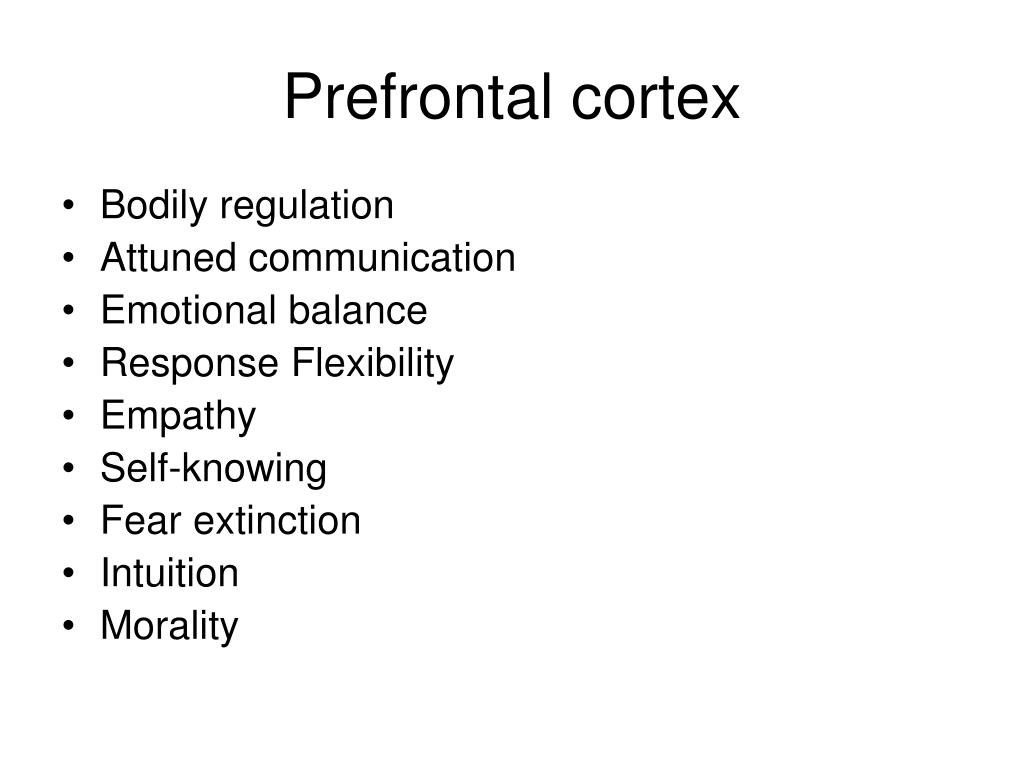 Prefrontal cortex

• Bodily regulation
• Attuned communication
• Emotional balance
• Response Flexibility
• Empathy
• Self-knowing
• Fear extinction
• Intuition
• Morality